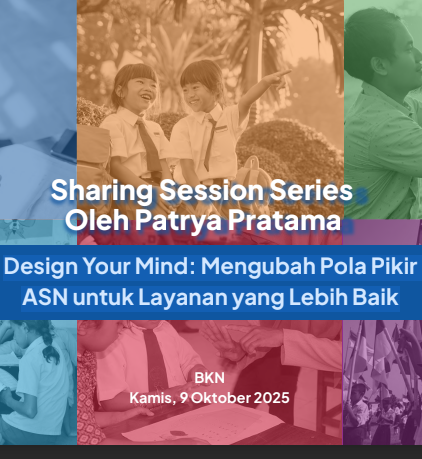 Sharing Session Series
Oleh Patrya Pratama

Design Your Mind: Mengubah Pola Pikir ASN untuk Layanan yang Lebih Baik

BKN
Kamis, 9 Oktober 2025